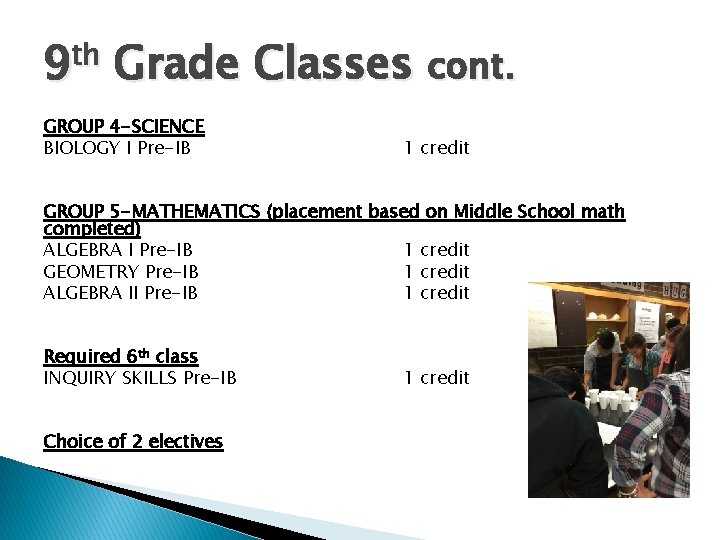 9th Grade Classes cont.

GROUP 4-SCIENCE
BIOLOGY I Pre-IB 1 credit

GROUP 5-MATHEMATICS (placement based on Middle School math completed)
ALGEBRA I Pre-IB 1 credit
GEOMETRY Pre-IB 1 credit
ALGEBRA II Pre-IB 1 credit

Required 6th class
INQUIRY SKILLS Pre-IB 1 credit

Choice of 2 electives